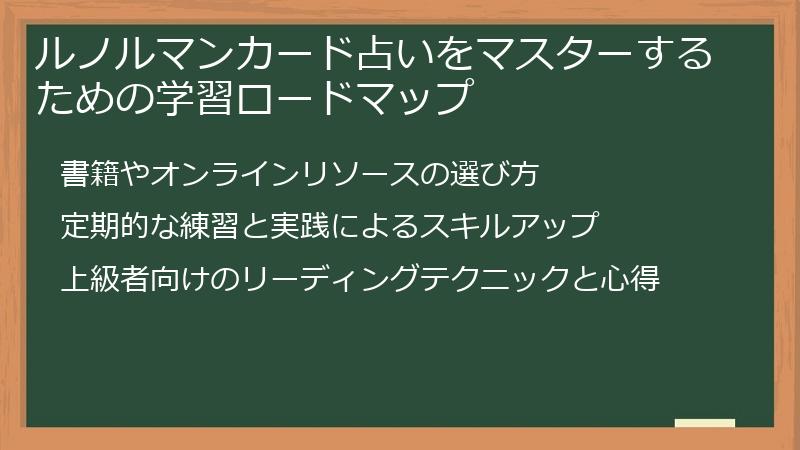 ルノルマンカード占いをマスターするための学習ロードマップ

書籍やオンラインリソースの選び方

定期的な練習と実践によるスキルアップ

上級者向けのリーディングテクニックと心得